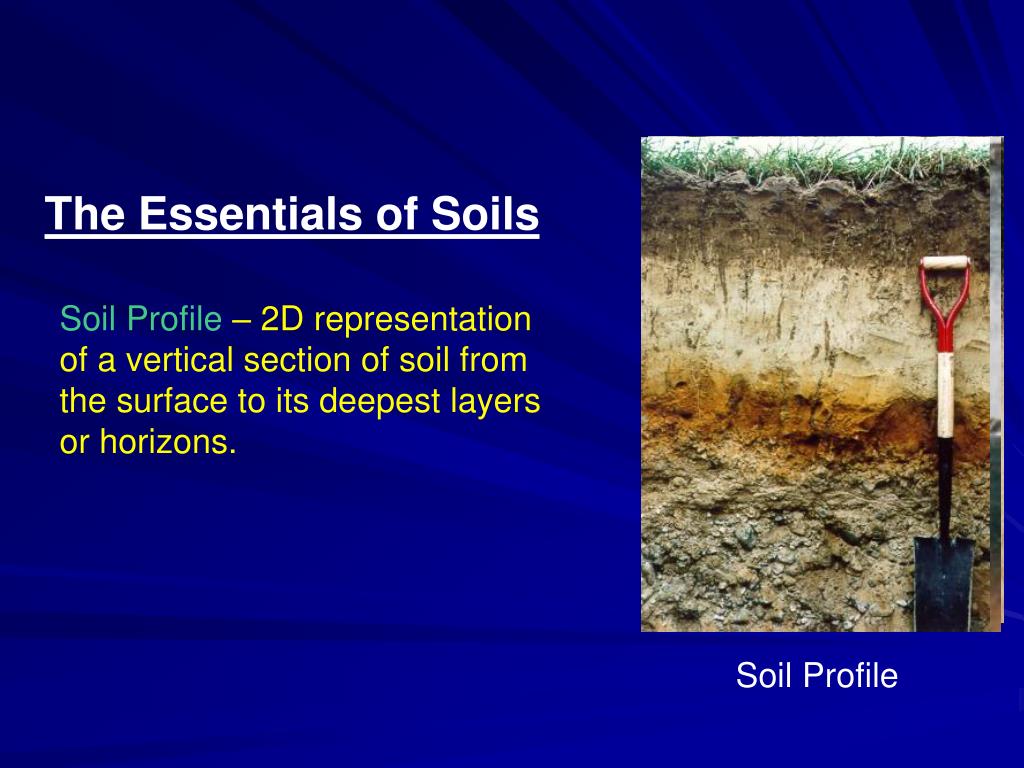 The Essentials of Soils

Soil Profile – 2D representation of a vertical section of soil from the surface to its deepest layers or horizons.

Soil Profile